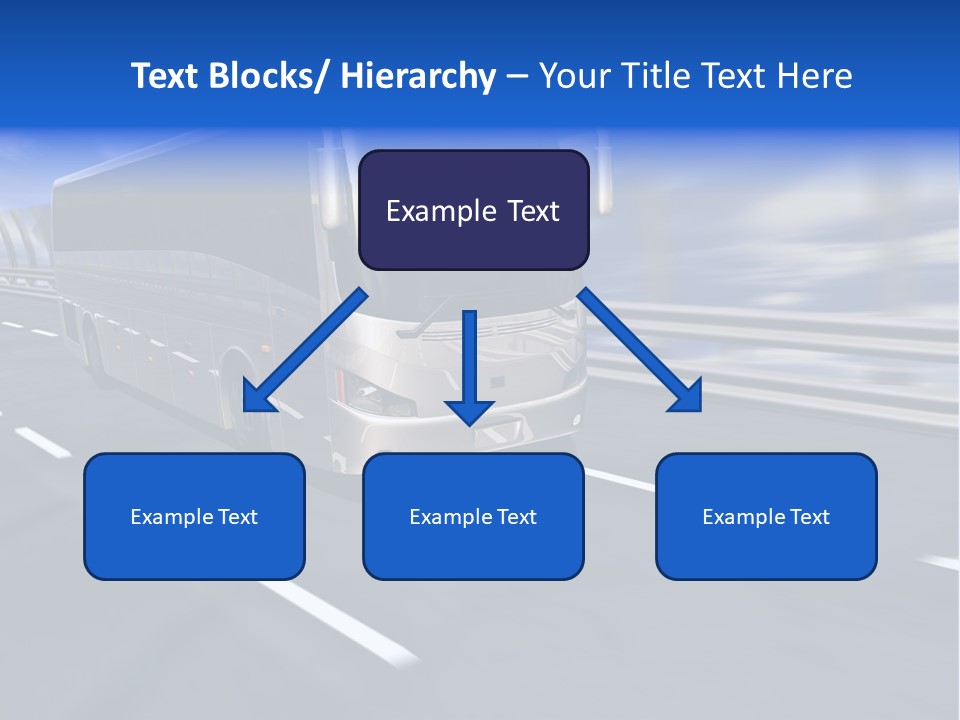 Text Blocks/ Hierarchy – Your Title Text Here

Example Text

Example Text

Example Text

Example Text